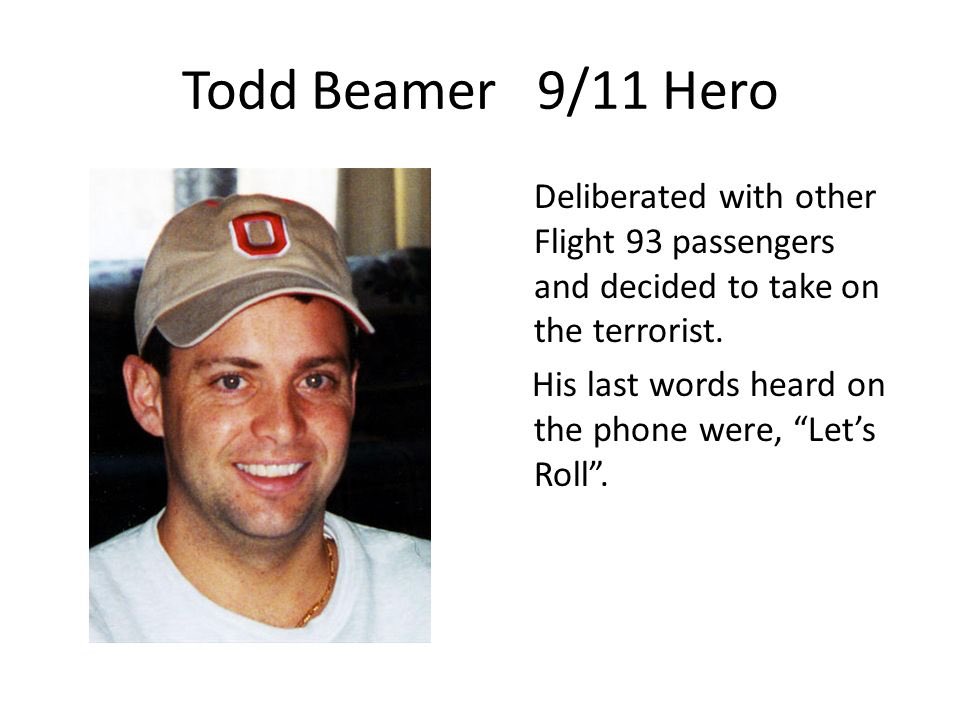 Todd Beamer 9/11 Hero

O

Deliberated with other Flight 93 passengers and decided to take on the terrorist.

His last words heard on the phone were, “Let’s Roll”.